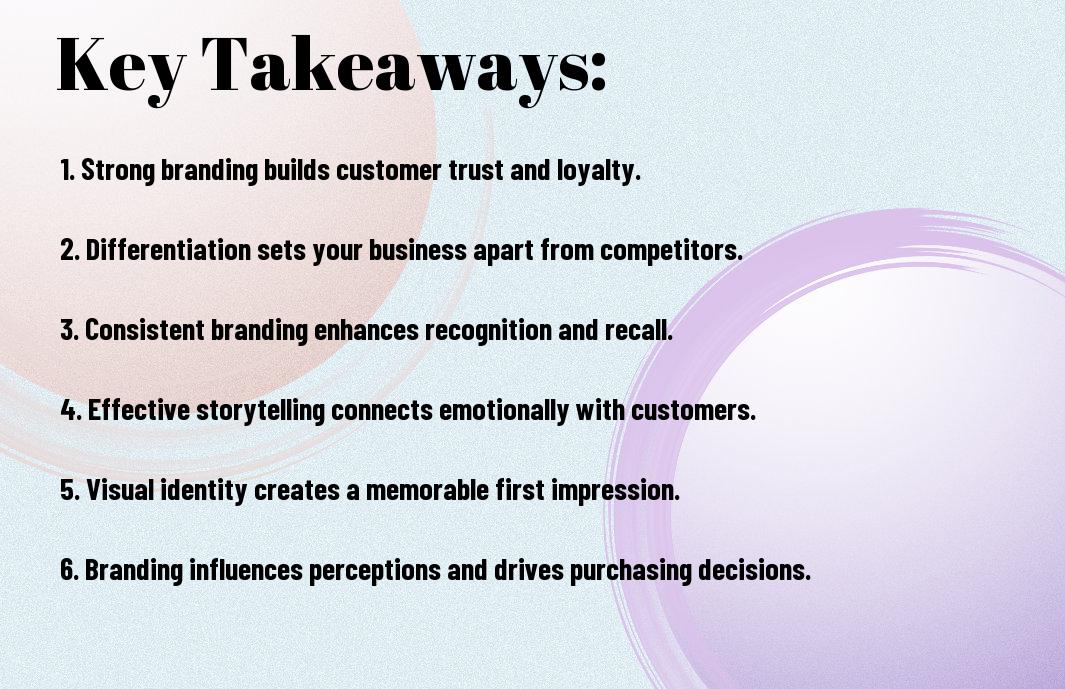 Key Takeaways:

1. Strong branding builds customer trust and loyalty.

2. Differentiation sets your business apart from competitors.

3. Consistent branding enhances recognition and recall.

4. Effective storytelling connects emotionally with customers.

5. Visual identity creates a memorable first impression.

6. Branding influences perceptions and drives purchasing decisions.